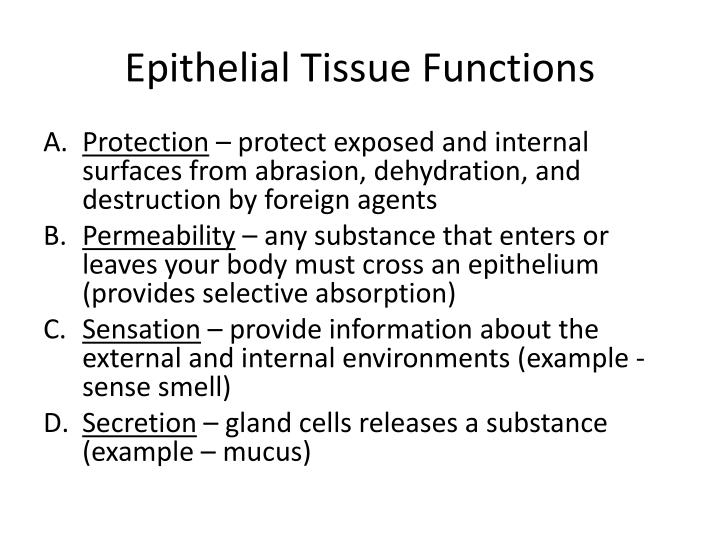 Epithelial Tissue Functions

A. Protection – protect exposed and internal surfaces from abrasion, dehydration, and destruction by foreign agents
B. Permeability – any substance that enters or leaves your body must cross an epithelium (provides selective absorption)
C. Sensation – provide information about the external and internal environments (example - sense smell)
D. Secretion – gland cells releases a substance (example – mucus)